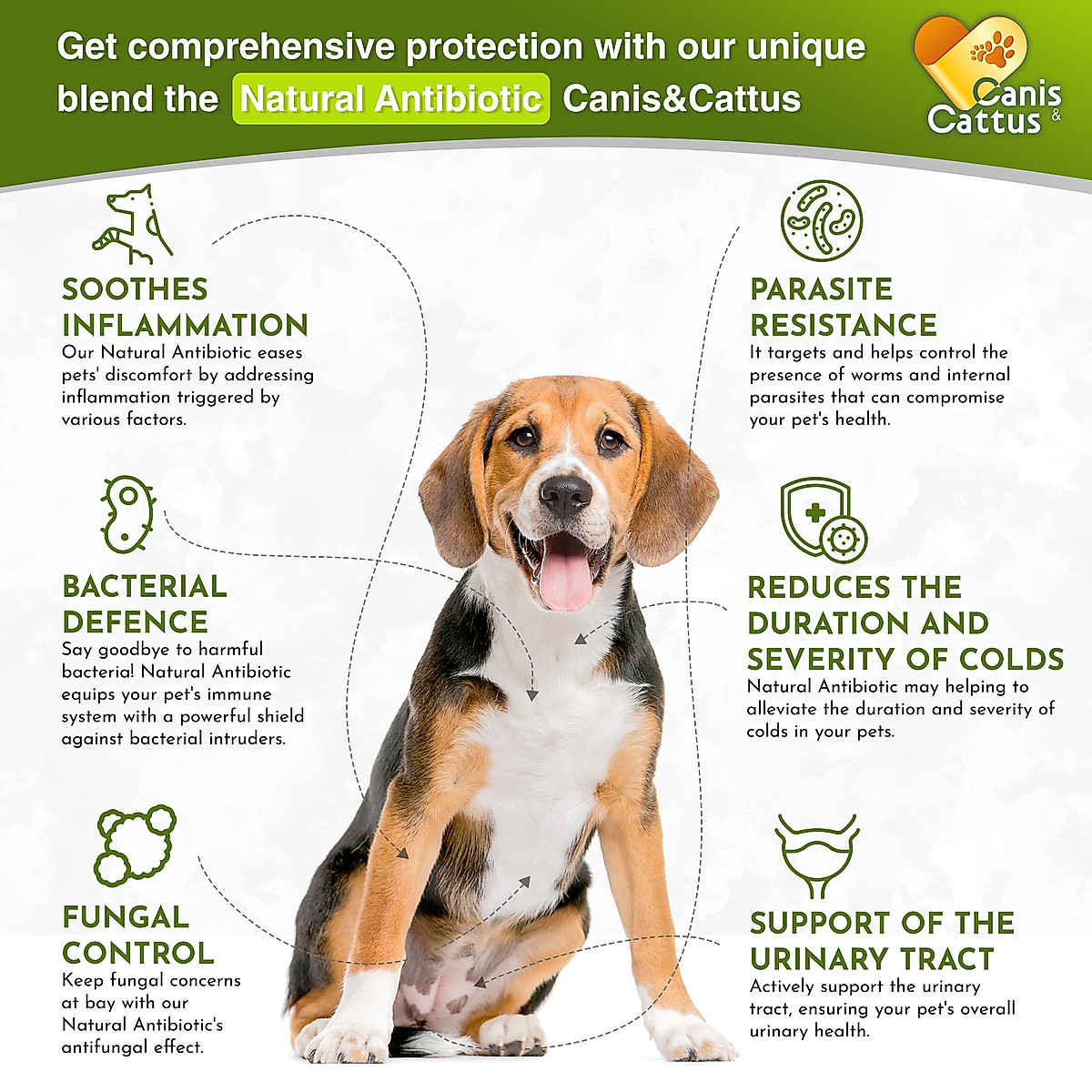 Get comprehensive protection with our unique blend the Natural Antibiotic Canis&Cattus

Canis & Cattus

SOOTHES INFLAMMATION
Our Natural Antibiotic eases pets' discomfort by addressing inflammation triggered by various factors.

BACTERIAL DEFENCE
Say goodbye to harmful bacteria! Natural Antibiotic equips your pet's immune system with a powerful shield against bacterial intruders.

FUNGAL CONTROL
Keep fungal concerns at bay with our Natural Antibiotic's antifungal effect.

PARASITE RESISTANCE
It targets and helps control the presence of worms and internal parasites that can compromise your pet's health.

REDUCES THE DURATION AND SEVERITY OF COLDS
Natural Antibiotic may helping to alleviate the duration and severity of colds in your pets.

SUPPORT OF THE URINARY TRACT
Actively support the urinary tract, ensuring your pet's overall urinary health.